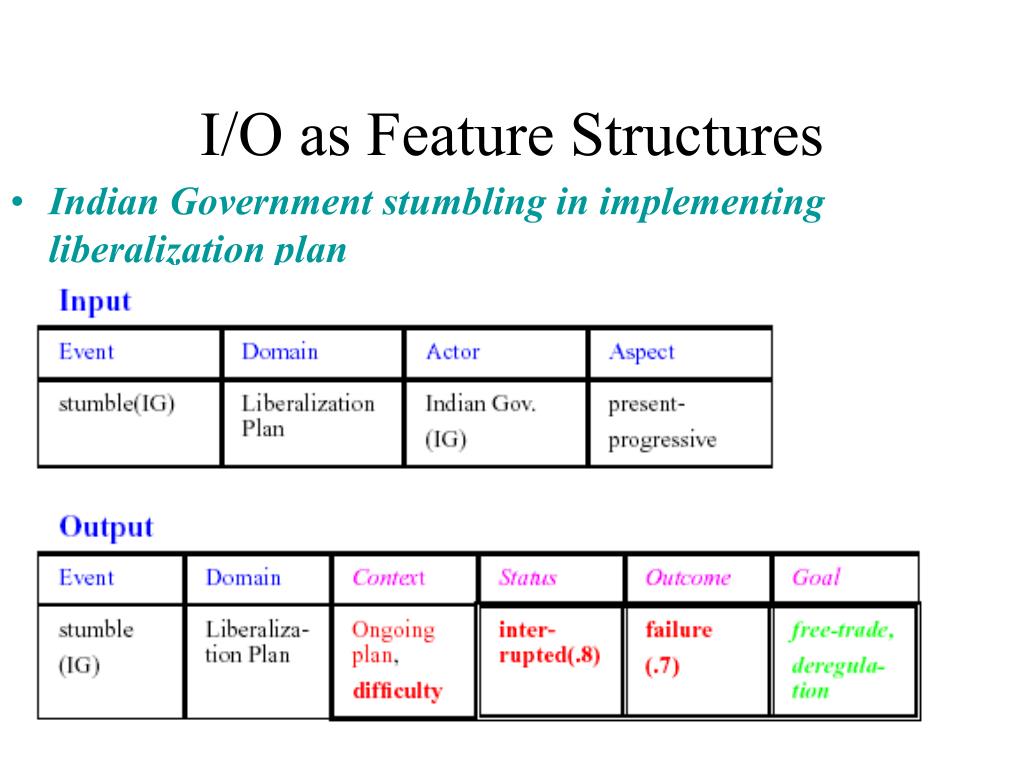 I/O as Feature Structures

• Indian Government stumbling in implementing liberalization plan

Input

| Event | Domain | Actor | Aspect |
|---|---|---|---|
| stumble(IG) | Liberalization Plan | Indian Gov. (IG) | present-progressive |

Output

| Event | Domain | Context | Status | Outcome | Goal |
|---|---|---|---|---|---|
| stumble (IG) | Liberalization Plan | Ongoing plan, difficulty | interrupted(.8) | failure (.7) | free-trade, deregulation |